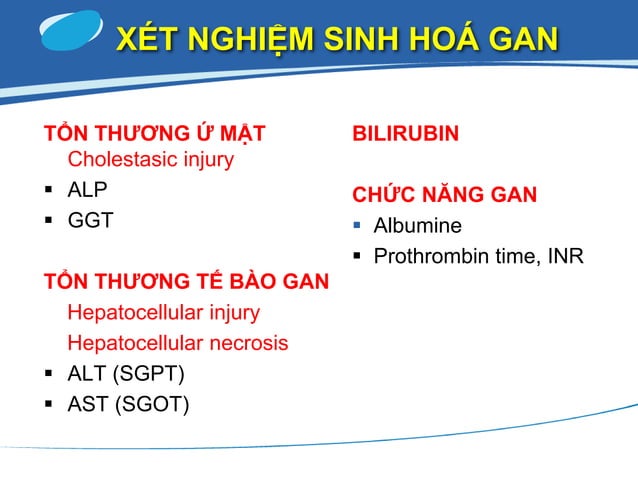 XÉT NGHIỆM SINH HOÁ GAN

TỔN THƯƠNG Ứ MẬT
Cholestasic injury
▪ ALP
▪ GGT

TỔN THƯƠNG TẾ BÀO GAN
Hepatocellular injury
Hepatocellular necrosis
▪ ALT (SGPT)
▪ AST (SGOT)

BILIRUBIN

CHỨC NĂNG GAN
▪ Albumine
▪ Prothrombin time, INR